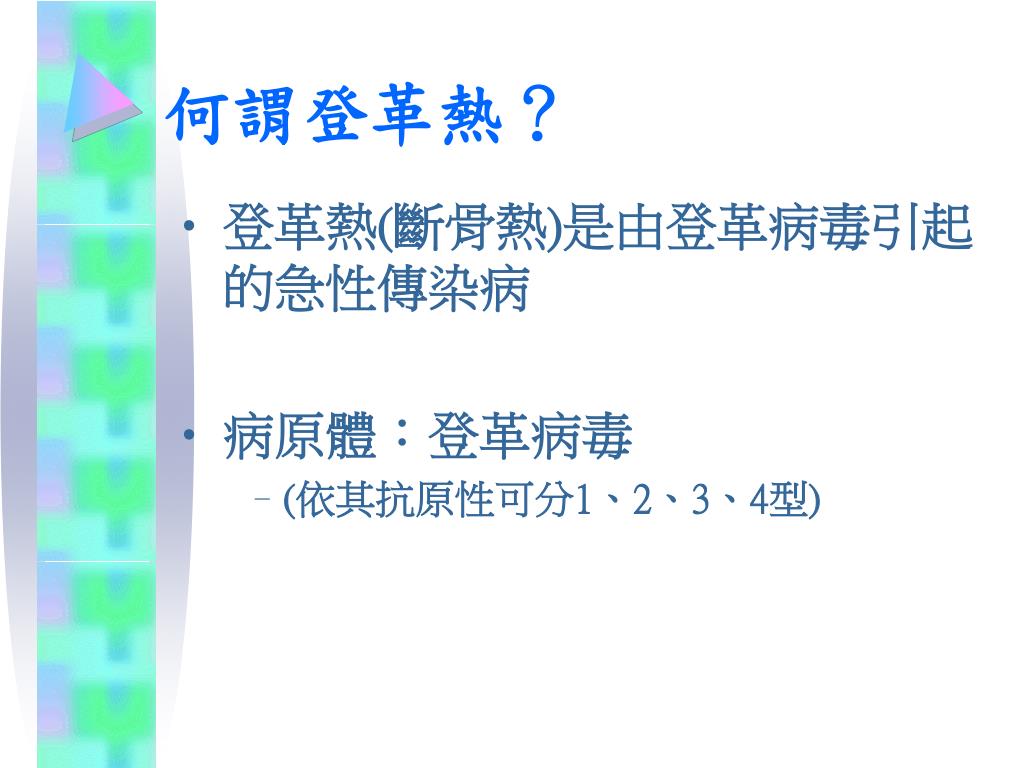 何謂登革熱？

• 登革熱(斷骨熱)是由登革病毒引起的急性傳染病

• 病原體：登革病毒
– (依其抗原性可分1、2、3、4型)